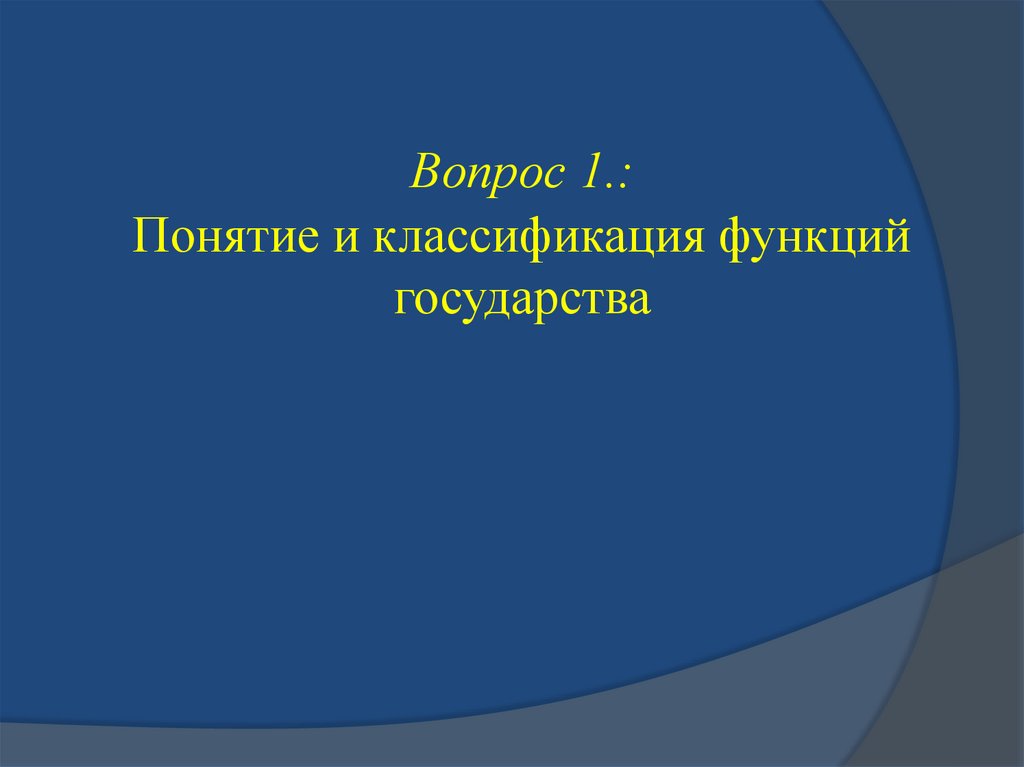 Вопрос 1.:
Понятие и классификация функций государства